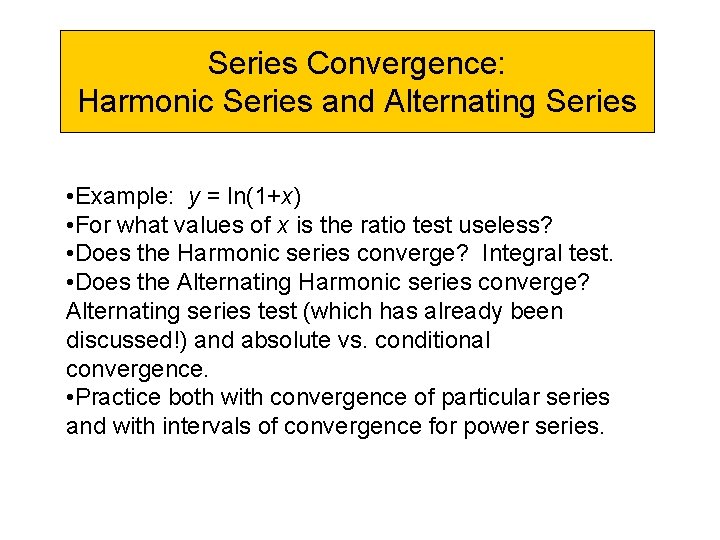 Series Convergence:
Harmonic Series and Alternating Series

•Example: $y = \ln(1+x)$
•For what values of $x$ is the ratio test useless?
•Does the Harmonic series converge? Integral test.
•Does the Alternating Harmonic series converge? Alternating series test (which has already been discussed!) and absolute vs. conditional convergence.
•Practice both with convergence of particular series and with intervals of convergence for power series.